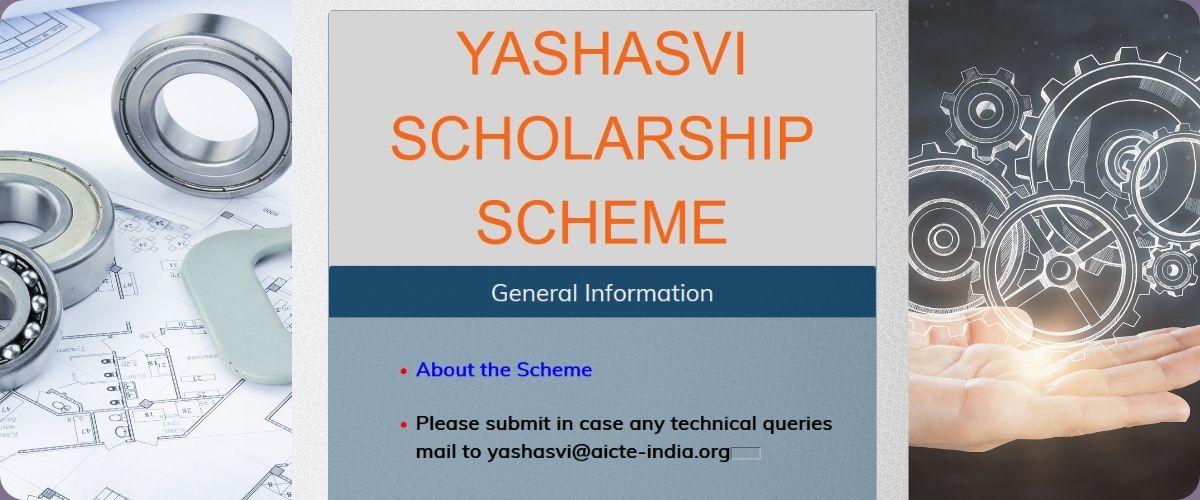 YASHASVI SCHOLARSHIP SCHEME

General Information

• About the Scheme

• Please submit in case any technical queries mail to yashasvi@aicte-india.org